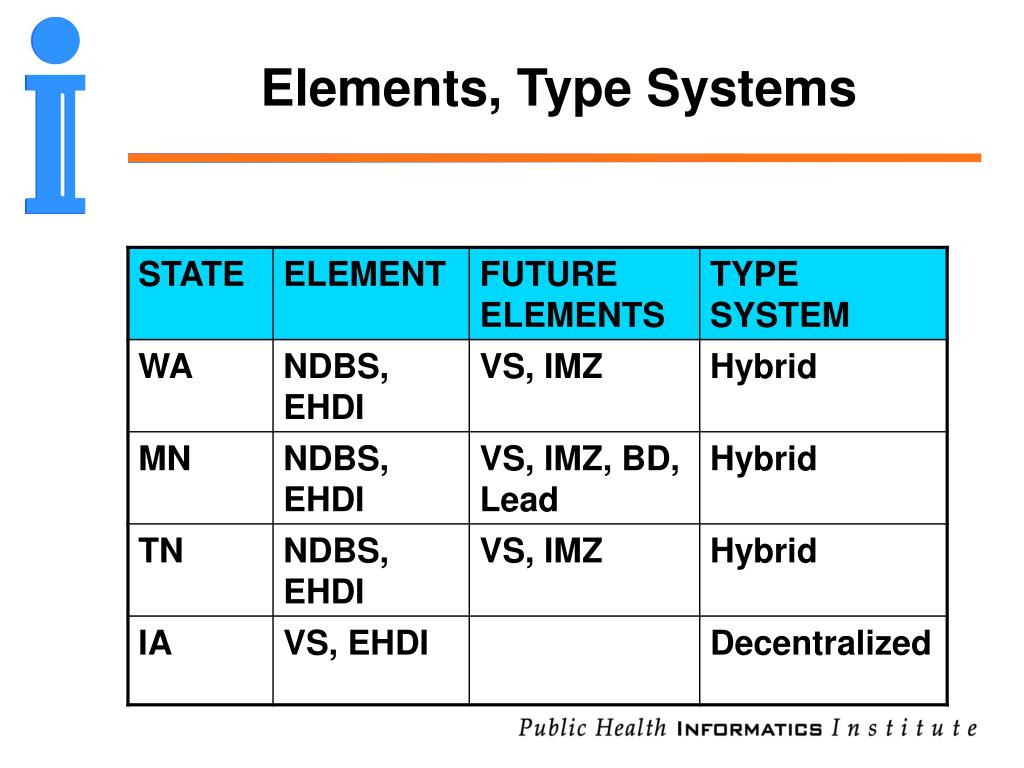 Elements, Type Systems

| STATE | ELEMENT | FUTURE ELEMENTS | TYPE SYSTEM |
|---|---|---|---|
| WA | NDBS, EHDI | VS, IMZ | Hybrid |
| MN | NDBS, EHDI | VS, IMZ, BD, Lead | Hybrid |
| TN | NDBS, EHDI | VS, IMZ | Hybrid |
| IA | VS, EHDI |  | Decentralized |

Public Health INFORMATICS Institute